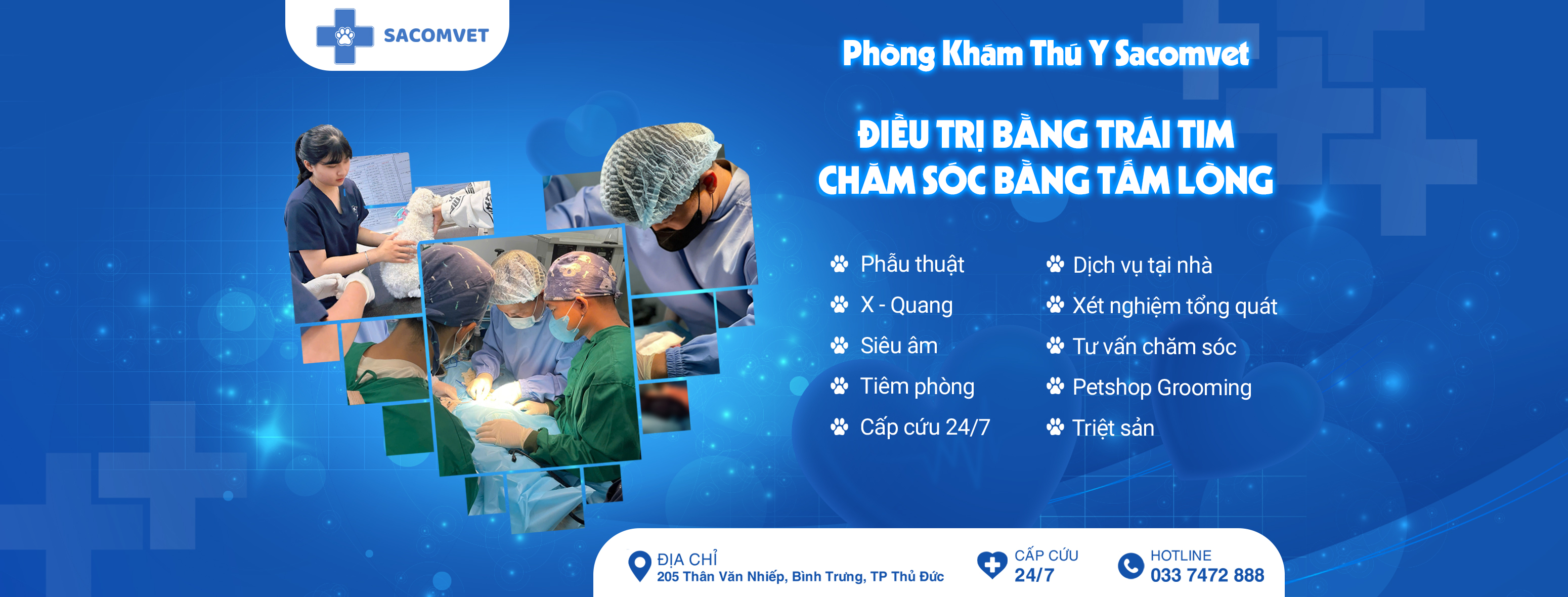 SACOMVET

Phòng Khám Thú Y Sacomvet

ĐIỀU TRỊ BẰNG TRÁI TIM
CHĂM SÓC BẰNG TẤM LÒNG

Phẫu thuật
X - Quang
Siêu âm
Tiêm phòng
Cấp cứu 24/7

Dịch vụ tại nhà
Xét nghiệm tổng quát
Tư vấn chăm sóc
Petshop Grooming
Triệt sản

ĐỊA CHỈ
205 Thân Văn Nhiếp, Bình Trưng, TP Thủ Đức

CẤP CỨU
24/7

HOTLINE
033 7472 888